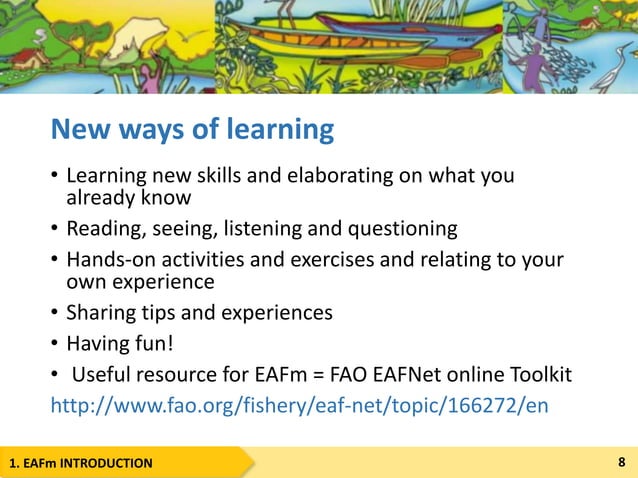 New ways of learning

• Learning new skills and elaborating on what you already know
• Reading, seeing, listening and questioning
• Hands-on activities and exercises and relating to your own experience
• Sharing tips and experiences
• Having fun!
• Useful resource for EAFm = FAO EAFNet online Toolkit
http://www.fao.org/fishery/eaf-net/topic/166272/en

1. EAFm INTRODUCTION

8